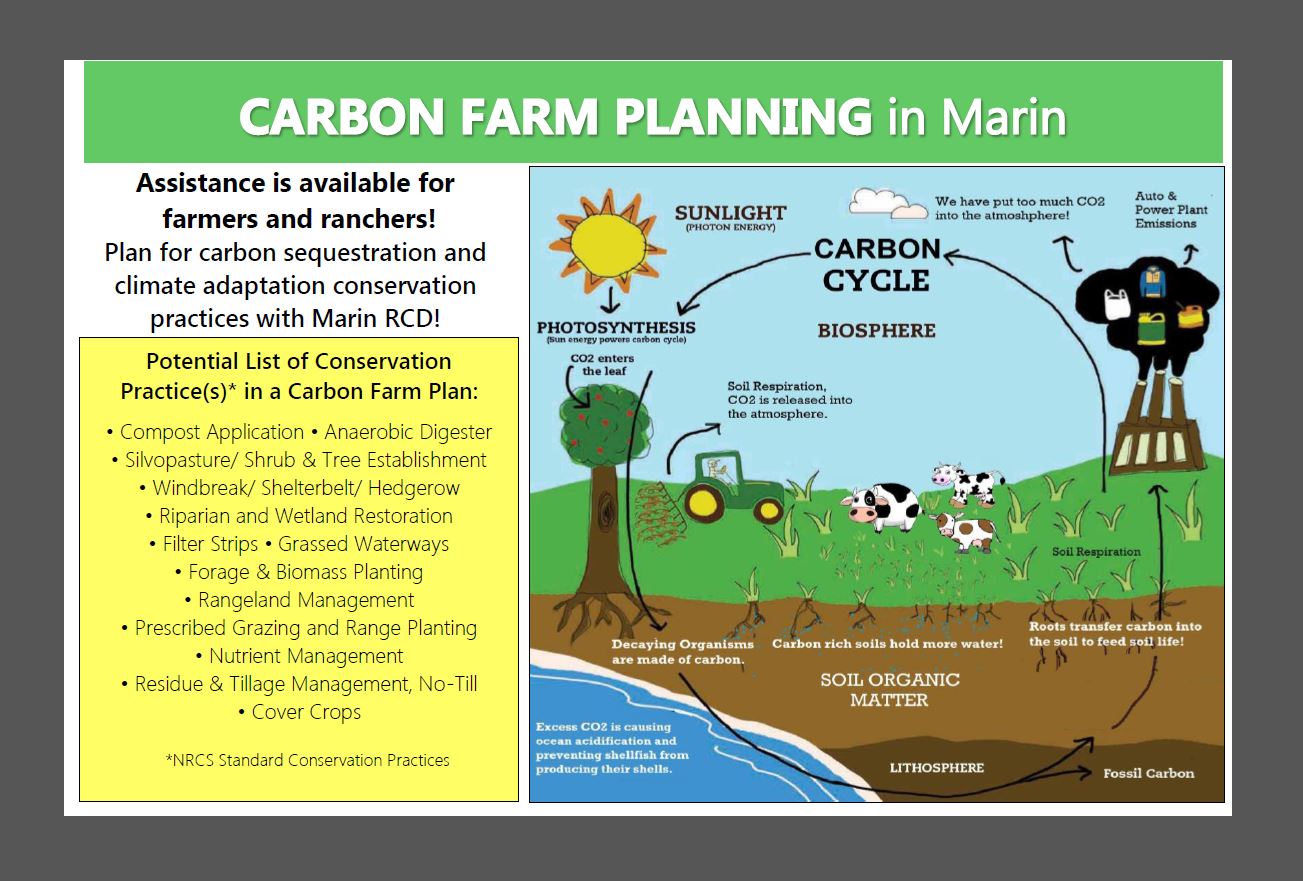 CARBON FARM PLANNING in Marin

Assistance is available for farmers and ranchers!
Plan for carbon sequestration and climate adaptation conservation practices with Marin RCD!

Potential List of Conservation Practice(s)* in a Carbon Farm Plan:

• Compost Application • Anaerobic Digester
• Silvopasture/ Shrub & Tree Establishment
• Windbreak/ Shelterbelt/ Hedgerow
• Riparian and Wetland Restoration
• Filter Strips • Grassed Waterways
• Forage & Biomass Planting
• Rangeland Management
• Prescribed Grazing and Range Planting
• Nutrient Management
• Residue & Tillage Management, No-Till
• Cover Crops

*NRCS Standard Conservation Practices

SUNLIGHT
(PHOTON ENERGY)

We have put too much CO2 into the atmoshphere!

Auto & Power Plant Emissions

CARBON CYCLE

PHOTOSYNTHESIS
(Sun energy powers carbon cycle)

BIOSPHERE

CO2 enters the leaf

Soil Respiration, CO2 is released into the atmosphere.

Soil Respiration

Decaying Organisms are made of carbon.

Carbon rich soils hold more water!

Roots transfer carbon into the soil to feed soil life!

SOIL ORGANIC MATTER

Excess CO2 is causing ocean acidification and preventing shellfish from producing their shells.

LITHOSPHERE

Fossil Carbon